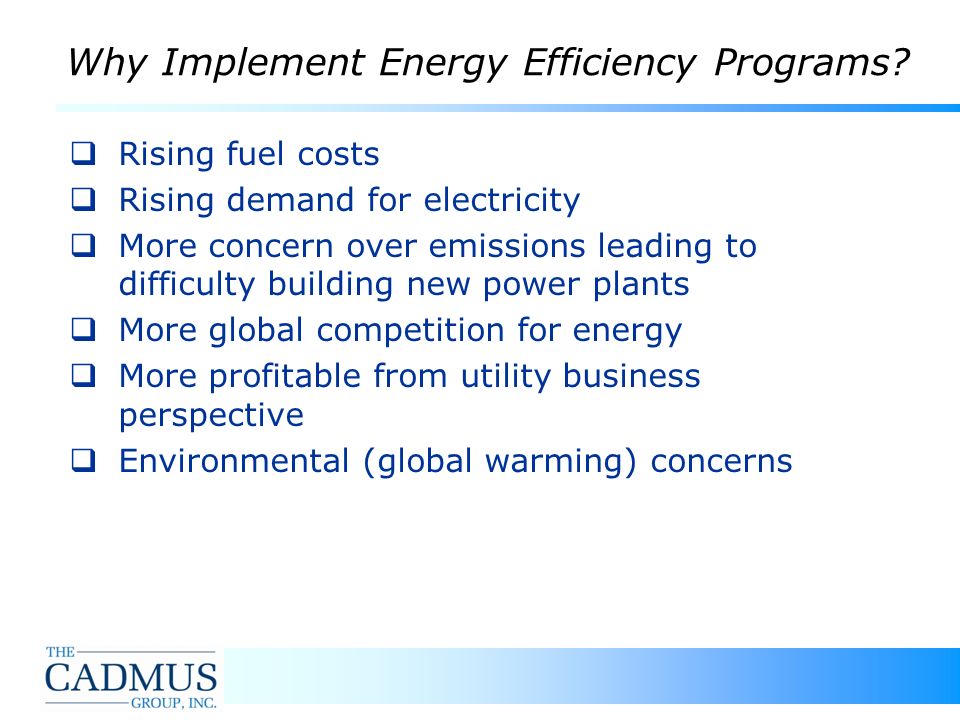 Why Implement Energy Efficiency Programs?

❑ Rising fuel costs
❑ Rising demand for electricity
❑ More concern over emissions leading to difficulty building new power plants
❑ More global competition for energy
❑ More profitable from utility business perspective
❑ Environmental (global warming) concerns

THE
CADMUS
GROUP, INC.